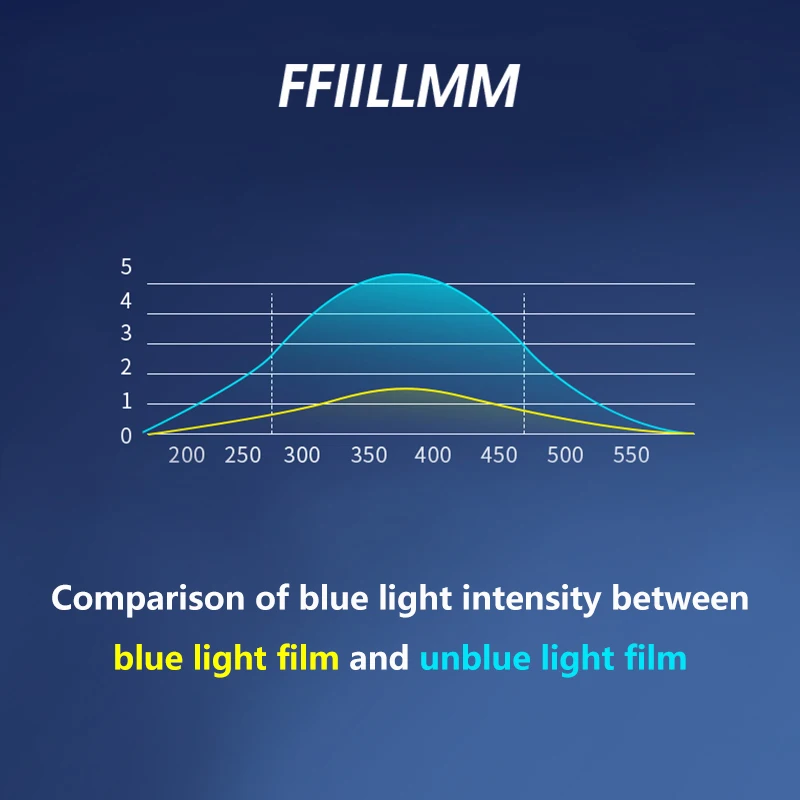 FFIILLMM

5
4
3
2
1
0
200 250 300 350 400 450 500 550

Comparison of blue light intensity between blue light film and unblue light film